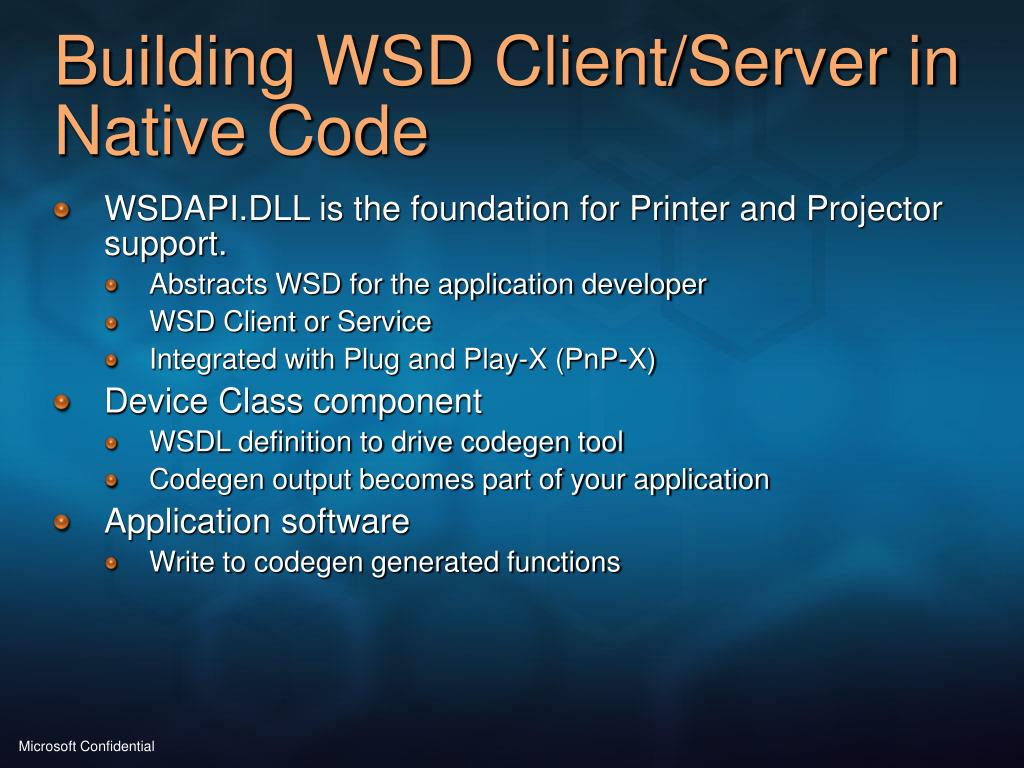 Building WSD Client/Server in Native Code

WSDAPI.DLL is the foundation for Printer and Projector support.

Abstracts WSD for the application developer

WSD Client or Service

Integrated with Plug and Play-X (PnP-X)

Device Class component

WSDL definition to drive codegen tool

Codegen output becomes part of your application

Application software

Write to codegen generated functions

Microsoft Confidential